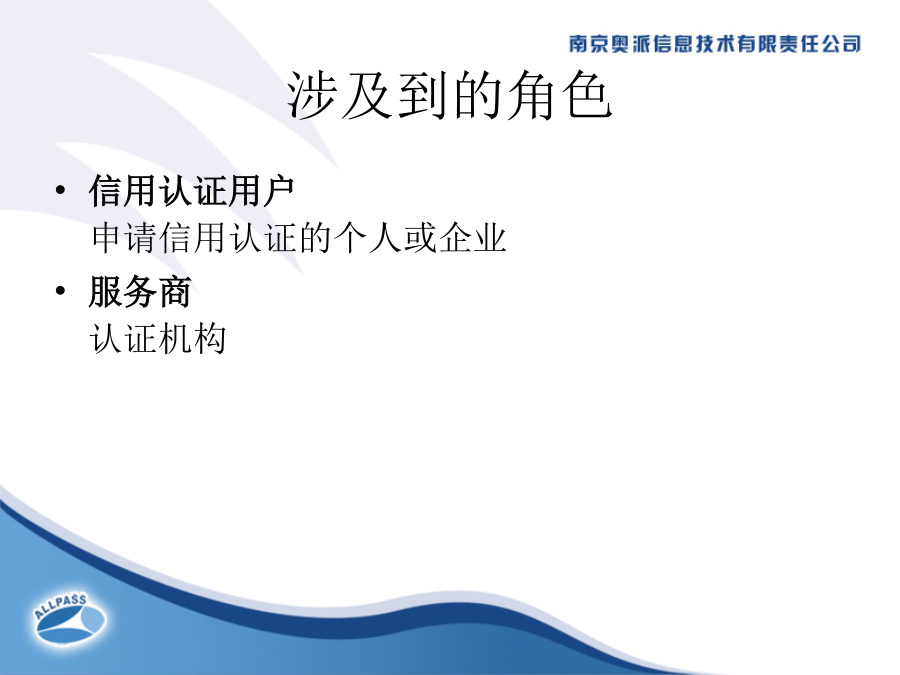 南京奥派信息技术有限责任公司

涉及到的角色

• 信用认证用户
申请信用认证的个人或企业

• 服务商
认证机构

ALLPASS